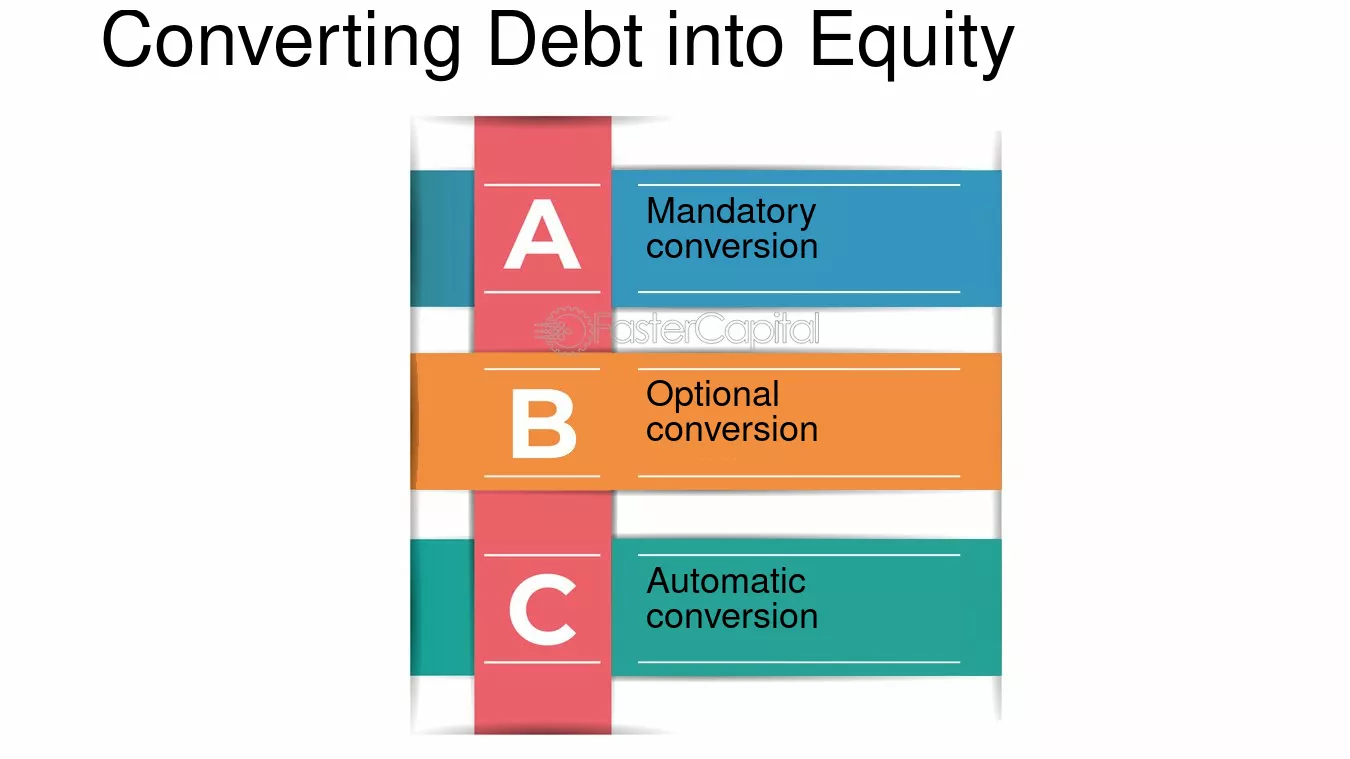 Converting Debt into Equity

A
Mandatory conversion

FasterCapital

B
Optional conversion

C
Automatic conversion